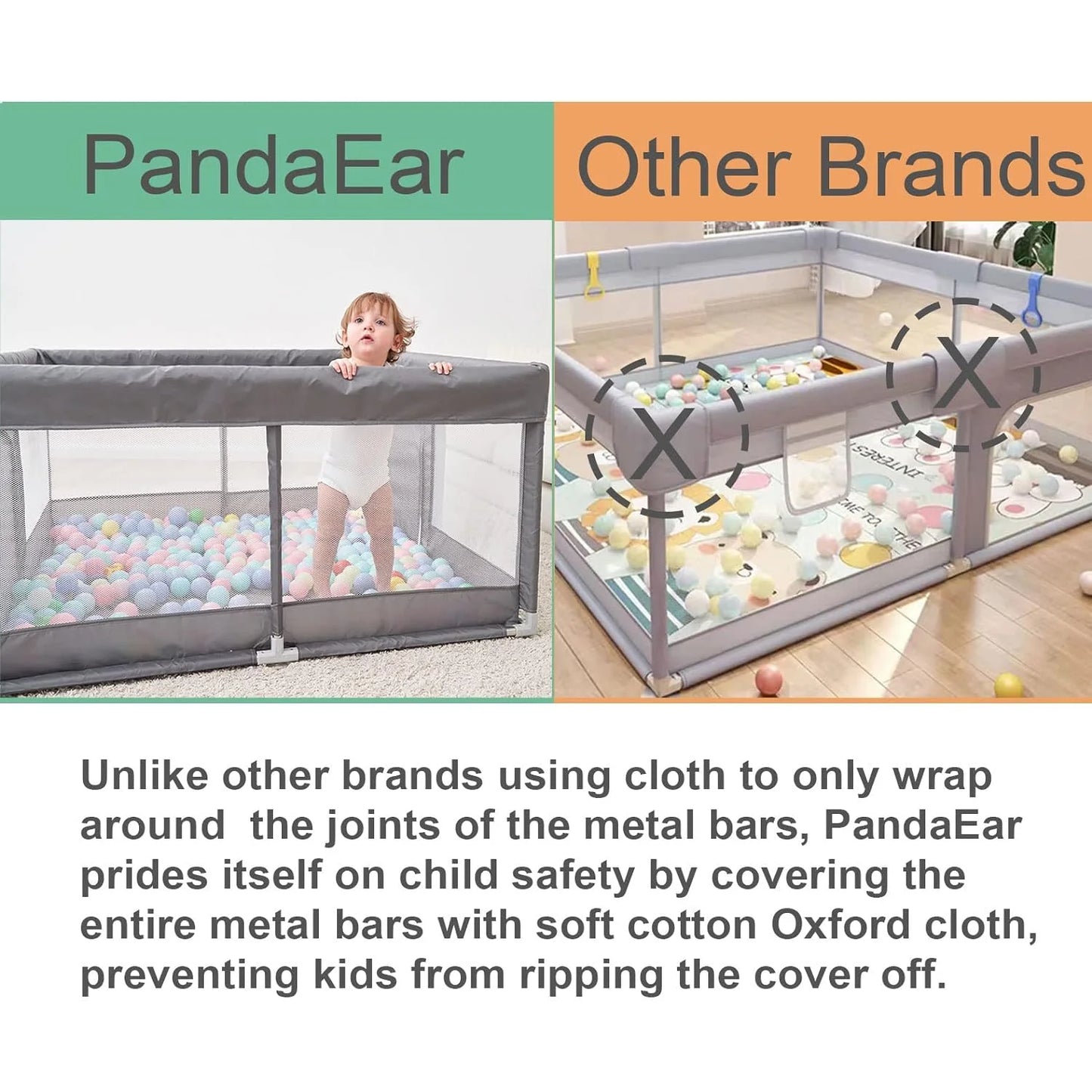 PandaEar

Other Brands

X

X

Unlike other brands using cloth to only wrap around  the joints of the metal bars, PandaEar prides itself on child safety by covering the entire metal bars with soft cotton Oxford cloth, preventing kids from ripping the cover off.